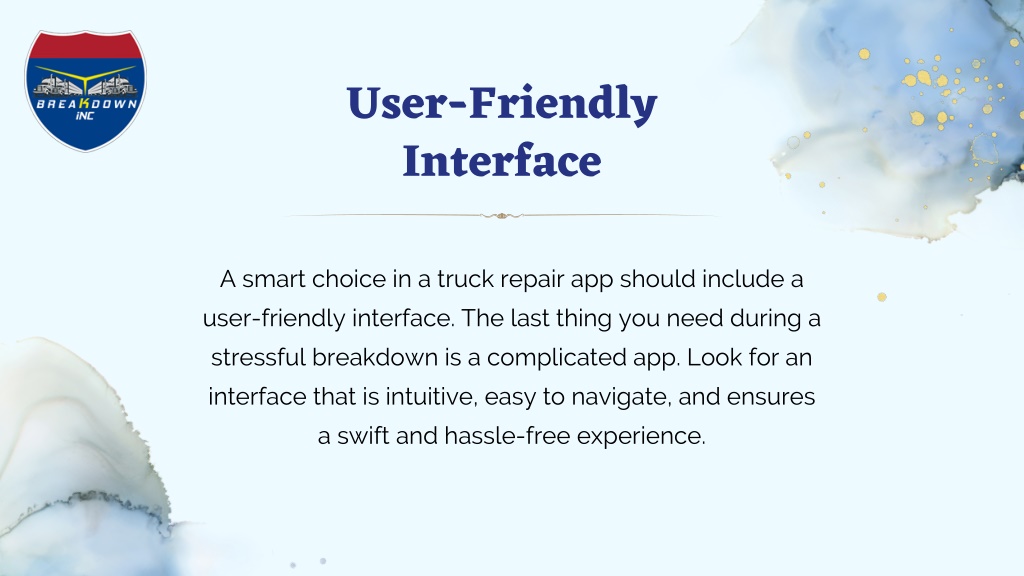 BREAKDOWN
iNC

User-Friendly Interface

A smart choice in a truck repair app should include a user-friendly interface. The last thing you need during a stressful breakdown is a complicated app. Look for an interface that is intuitive, easy to navigate, and ensures a swift and hassle-free experience.